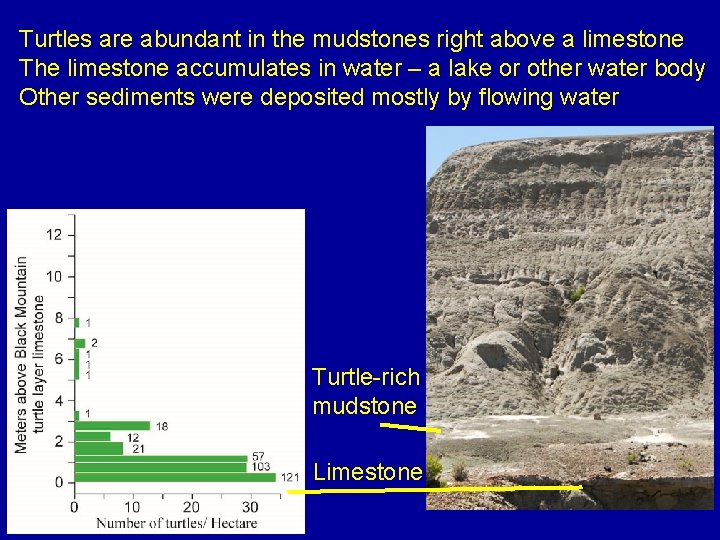 Turtles are abundant in the mudstones right above a limestone
The limestone accumulates in water – a lake or other water body
Other sediments were deposited mostly by flowing water

Meters above Black Mountain turtle layer limestone

12
10
8
6
4
2
0

1
2
1
1
1
1
18
12
21
57
103
121

0 10 20 30
Number of turtles/ Hectare

Turtle-rich mudstone

Limestone